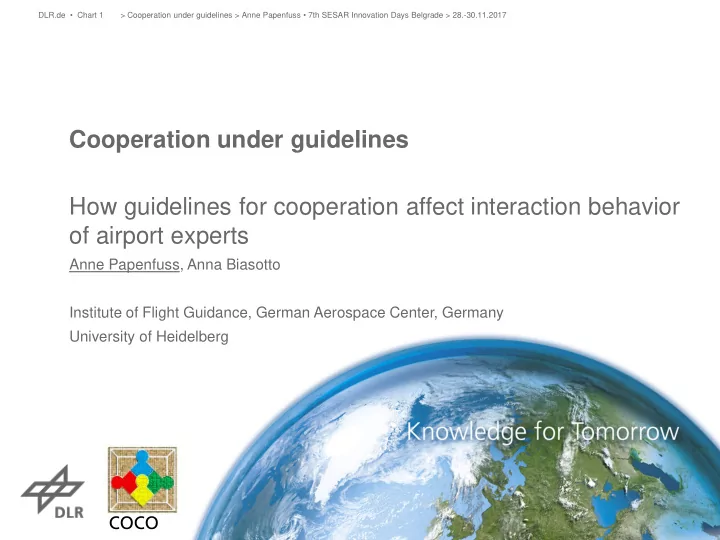 DLR.de • Chart 1 > Cooperation under guidelines > Anne Papenfuss • 7th SESAR Innovation Days Belgrade > 28.-30.11.2017

Cooperation under guidelines

How guidelines for cooperation affect interaction behavior of airport experts

Anne Papenfuss, Anna Biasotto

Institute of Flight Guidance, German Aerospace Center, Germany
University of Heidelberg

Knowledge for Tomorrow

DLR

COCO